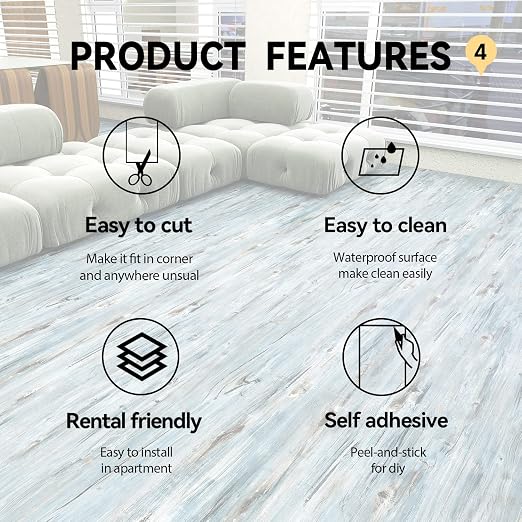 PRODUCT FEATURES 4

Easy to cut

Make it fit in corner and anywhere unsual

Easy to clean

Waterproof surface make clean easily

Rental friendly

Easy to install in apartment

Self adhesive

Peel-and-stick for diy